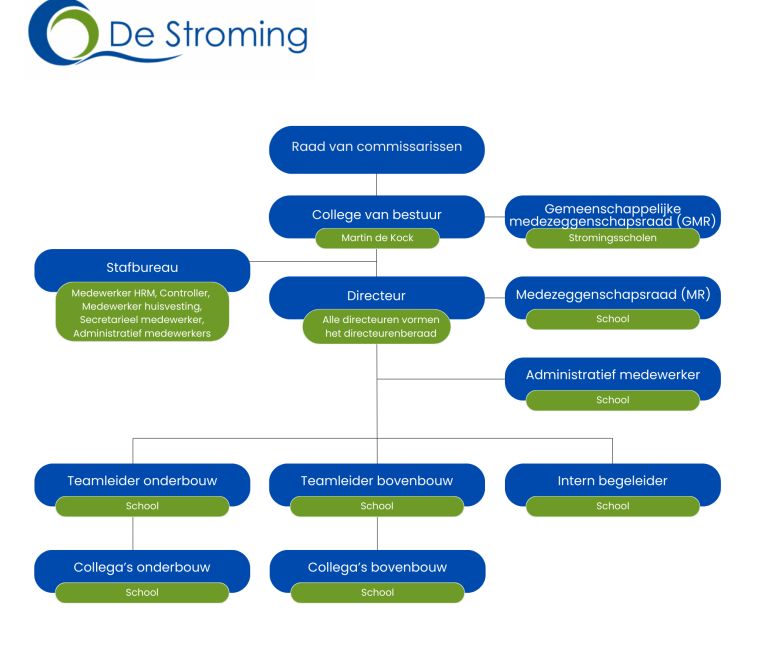 De Stroming

Raad van commissarissen

College van bestuur
Martin de Kock

Gemeenschappelijke medezeggenschapsraad (GMR)
Stromingsscholen

Stafbureau
Medewerker HRM, Controller, Medewerker huisvesting, Secretarieel medewerker, Administratief medewerkers

Directeur
Alle directeuren vormen het directeurenberaad

Medezeggenschapsraad (MR)
School

Administratief medewerker
School

Teamleider onderbouw
School

Teamleider bovenbouw
School

Intern begeleider
School

Collega's onderbouw
School

Collega's bovenbouw
School